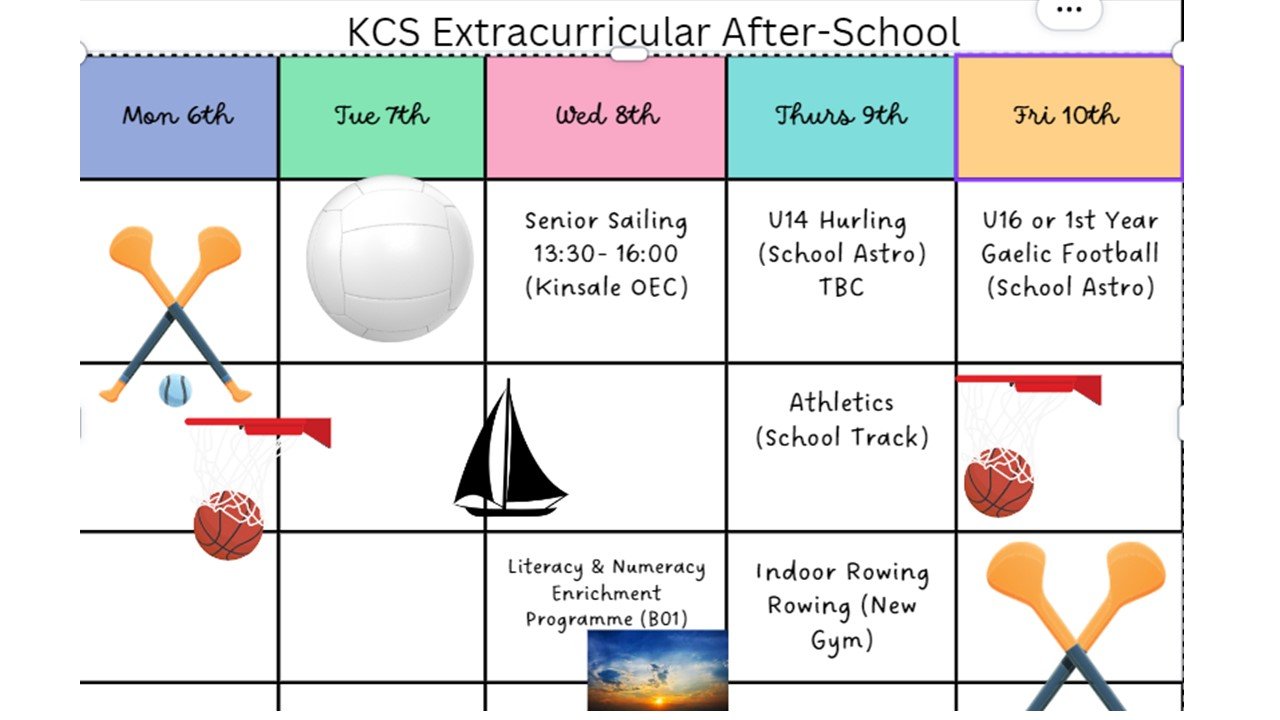 KCS Extracurricular After-School

| Mon 6th | Tue 7th | Wed 8th | Thurs 9th | Fri 10th |
|---|---|---|---|---|
| | | Senior Sailing 13:30- 16:00 (Kinsale OEC) | U14 Hurling (School Astro) TBC | U16 or 1st Year Gaelic Football (School Astro) |
| | | | Athletics (School Track) | |
| | | Literacy & Numeracy Enrichment Programme (B01) | Indoor Rowing Rowing (New Gym) | |